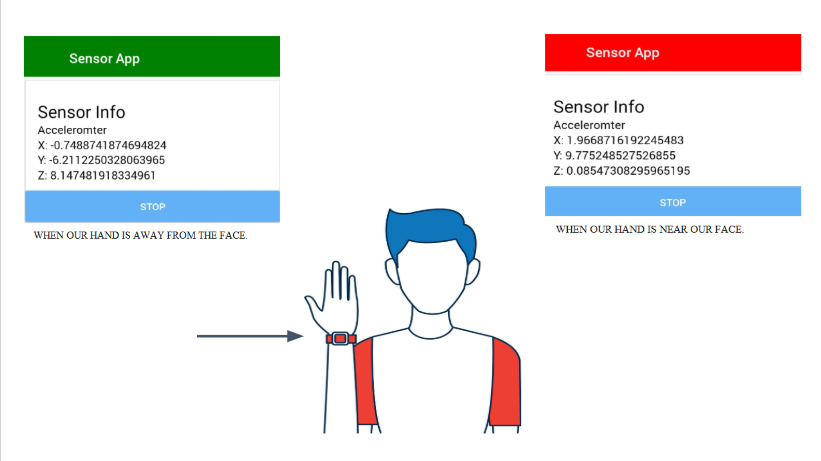 Sensor App

Sensor Info
Acceleromter
X: -0.7488741874694824
Y: -6.2112250328063965
Z: 8.147481918334961

STOP

WHEN OUR HAND IS AWAY FROM THE FACE.

Sensor App

Sensor Info
Acceleromter
X: 1.9668716192245483
Y: 9.775248527526855
Z: 0.08547308295965195

STOP

WHEN OUR HAND IS NEAR OUR FACE.